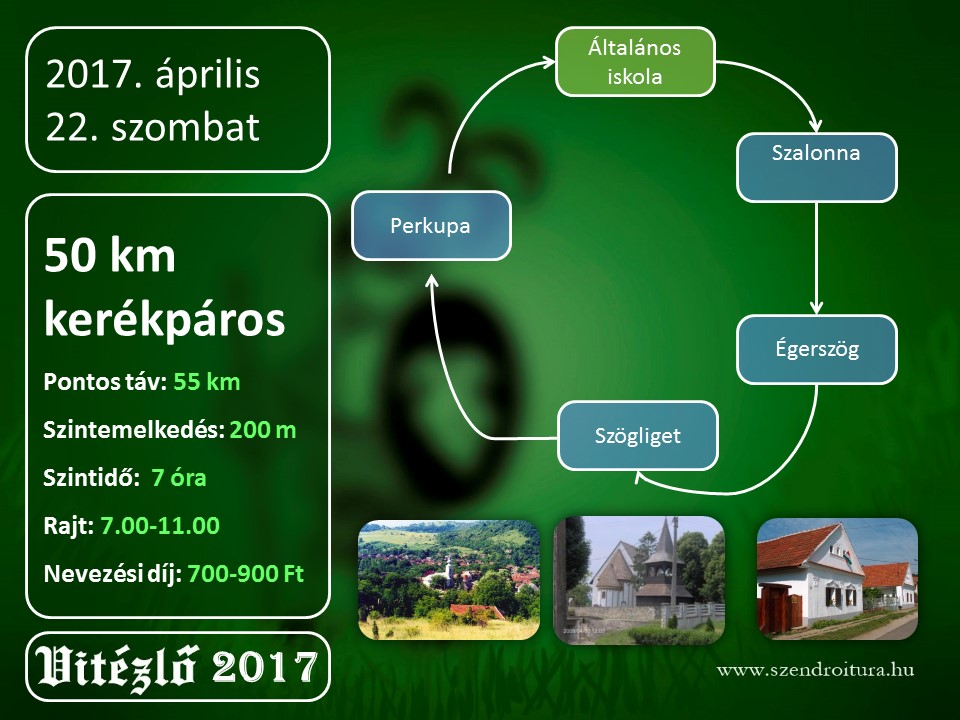 2017. április
22. szombat

50 km
kerékpáros

Pontos táv: 55 km

Szintemelkedés: 200 m

Szintidő: 7 óra

Rajt: 7.00-11.00

Nevezési díj: 700-900 Ft

Vitézlő 2017

Általános iskola

Szalonna

Égerszög

Szögliget

Perkupa

www.szendroitura.hu